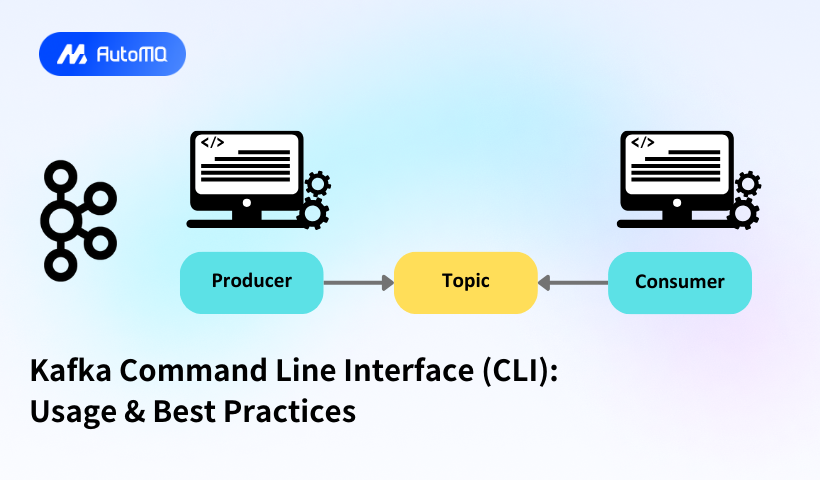 AutoMQ

</>

</>

Producer

Topic

Consumer

Kafka Command Line Interface (CLI): Usage & Best Practices